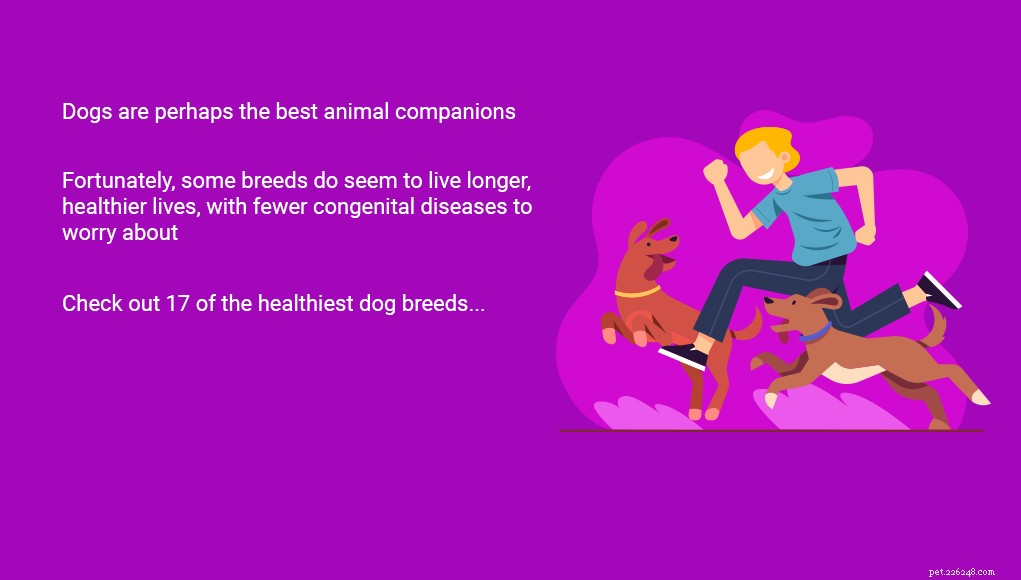 Dogs are perhaps the best animal companions

Fortunately, some breeds do seem to live longer, healthier lives, with fewer congenital diseases to worry about

Check out 17 of the healthiest dog breeds...

pet.226248.com